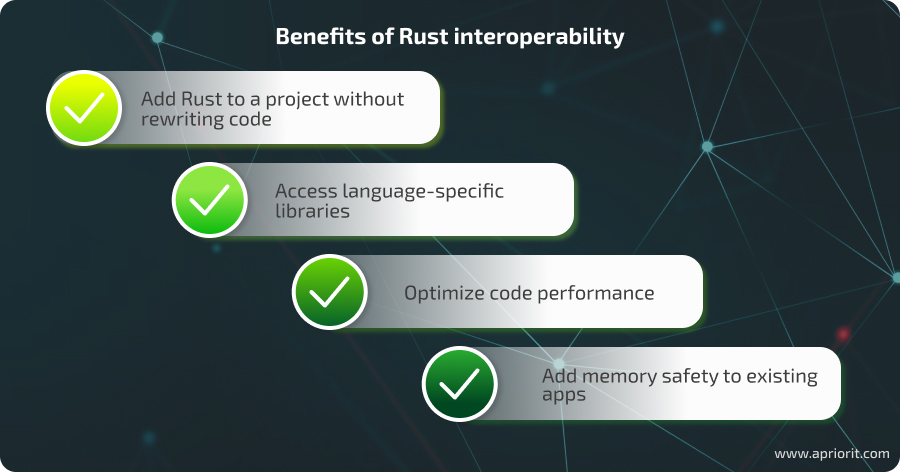 Benefits of Rust interoperability

Add Rust to a project without rewriting code

Access language-specific libraries

Optimize code performance

Add memory safety to existing apps

www.apriorit.com